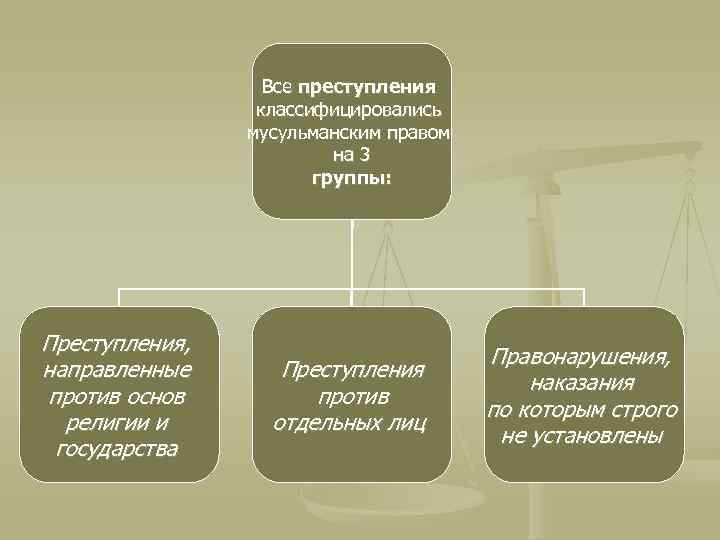 Все преступления классифицировались мусульманским правом на 3 группы:

Преступления, направленные против основ религии и государства

Преступления против отдельных лиц

Правонарушения, наказания по которым строго не установлены